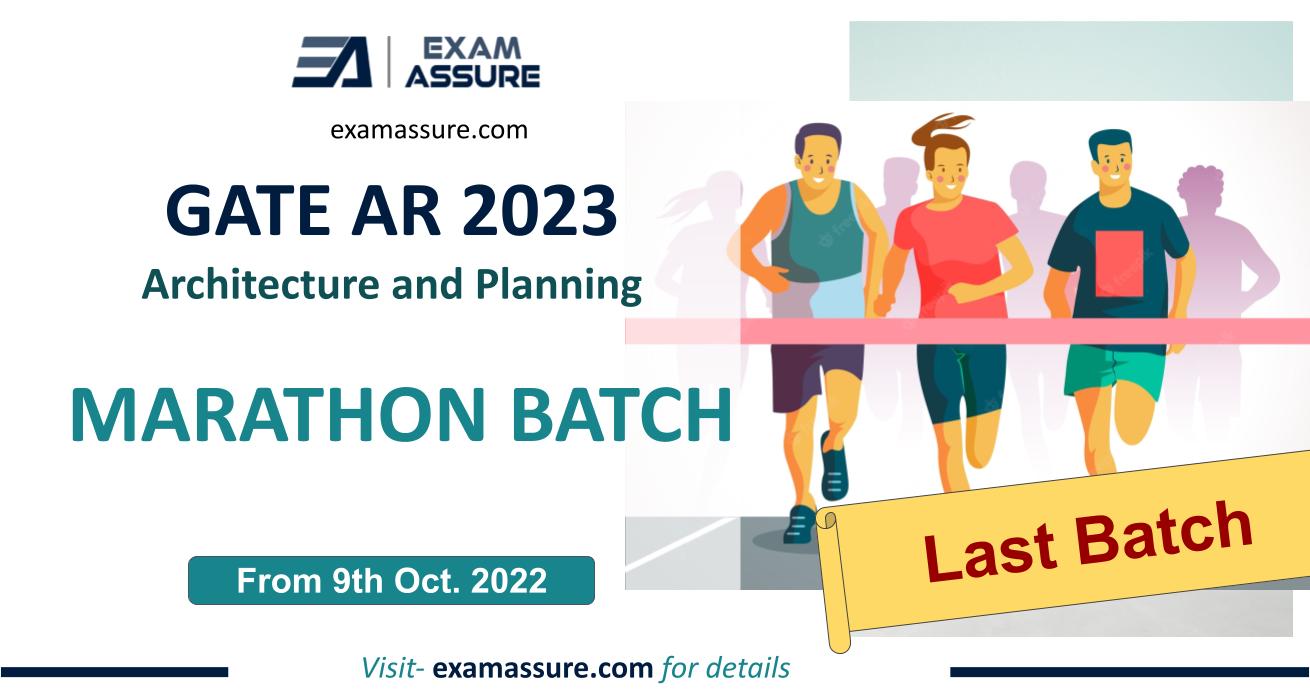 EA | EXAM ASSURE

examassure.com

GATE AR 2023

Architecture and Planning

MARATHON BATCH

From 9th Oct. 2022

Last Batch

Visit- examassure.com for details